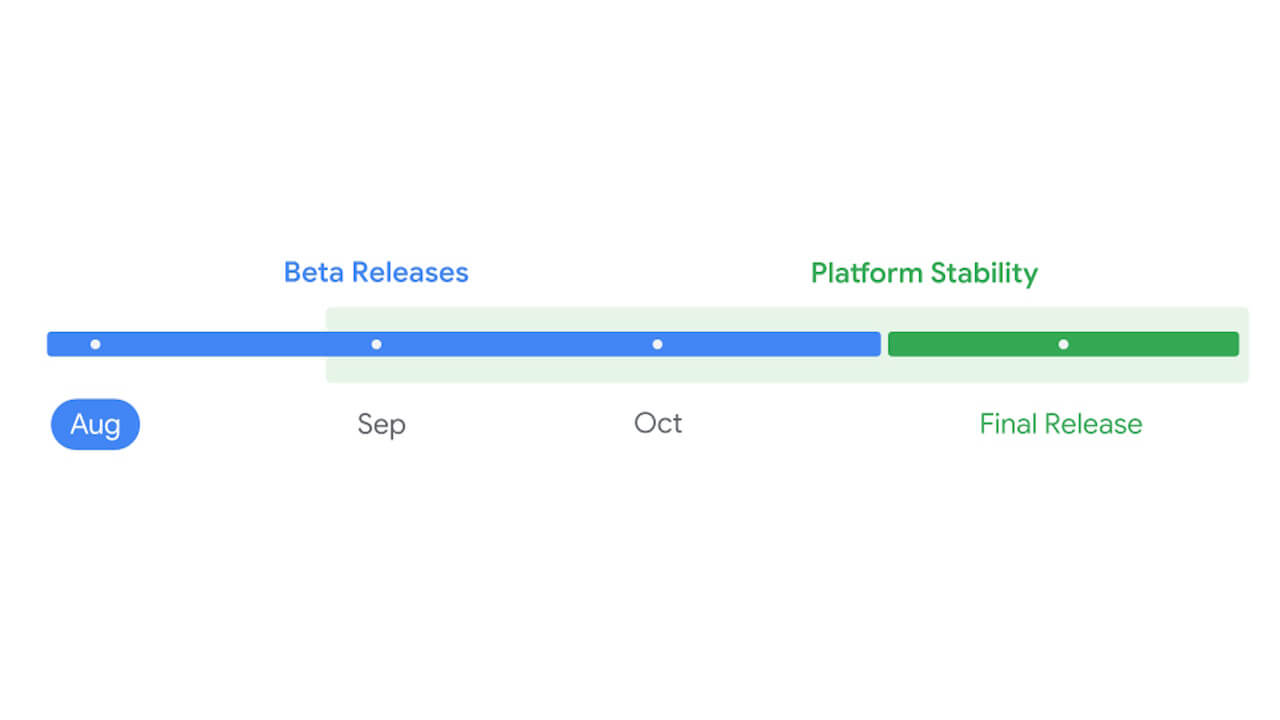 Beta Releases

Platform Stability

Aug

Sep

Oct

Final Release